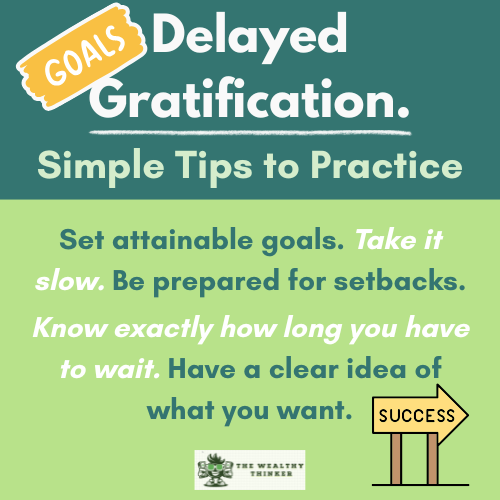 GOALS

Delayed Gratification.

Simple Tips to Practice

Set attainable goals. Take it slow. Be prepared for setbacks. Know exactly how long you have to wait. Have a clear idea of what you want.

SUCCESS

THE WEALTHY THINKER